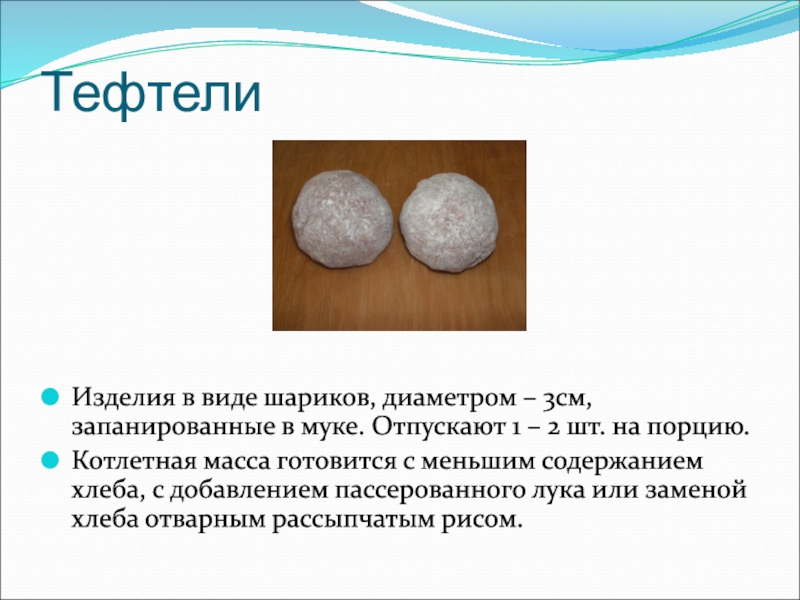 Тефтели

Изделия в виде шариков, диаметром – 3см, запанированные в муке. Отпускают 1 – 2 шт. на порцию.

Котлетная масса готовится с меньшим содержанием хлеба, с добавлением пассерованного лука или заменой хлеба отварным рассыпчатым рисом.